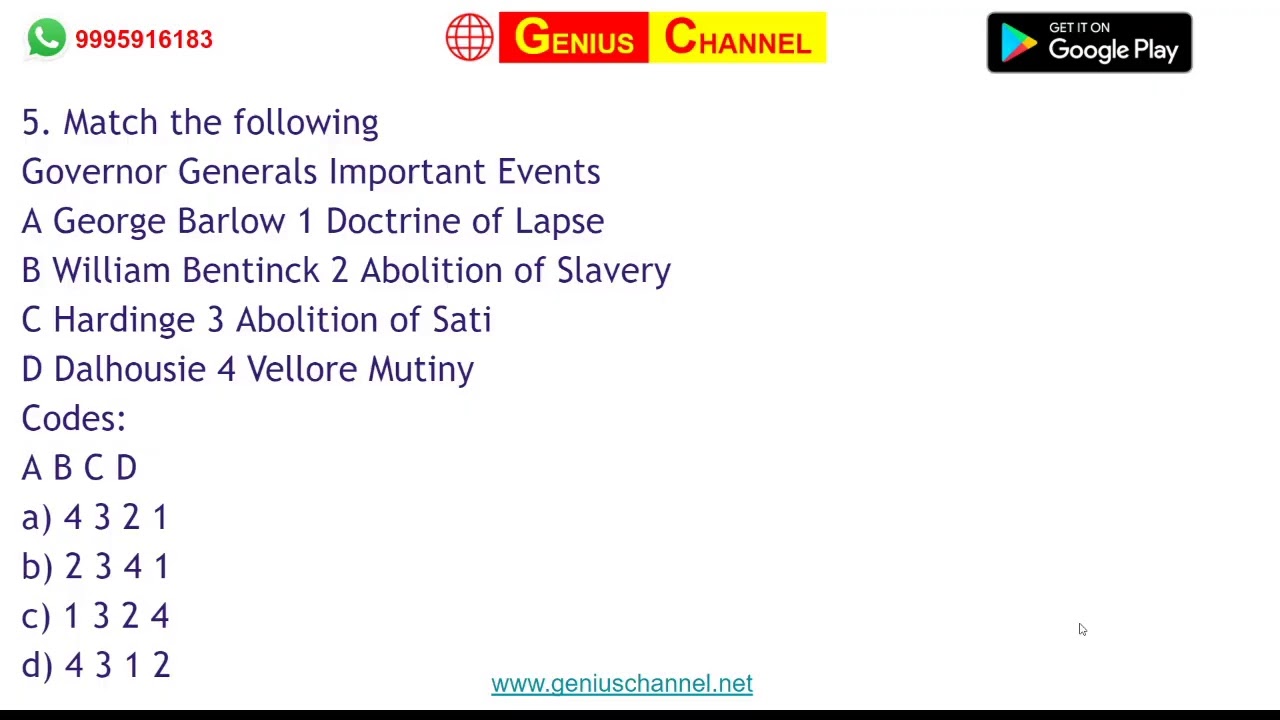 9995916183

GENIUS CHANNEL

GET IT ON
Google Play

5. Match the following
Governor Generals Important Events
A George Barlow 1 Doctrine of Lapse
B William Bentinck 2 Abolition of Slavery
C Hardinge 3 Abolition of Sati
D Dalhousie 4 Vellore Mutiny
Codes:
A B C D
a) 4 3 2 1
b) 2 3 4 1
c) 1 3 2 4
d) 4 3 1 2

www.geniuschannel.net